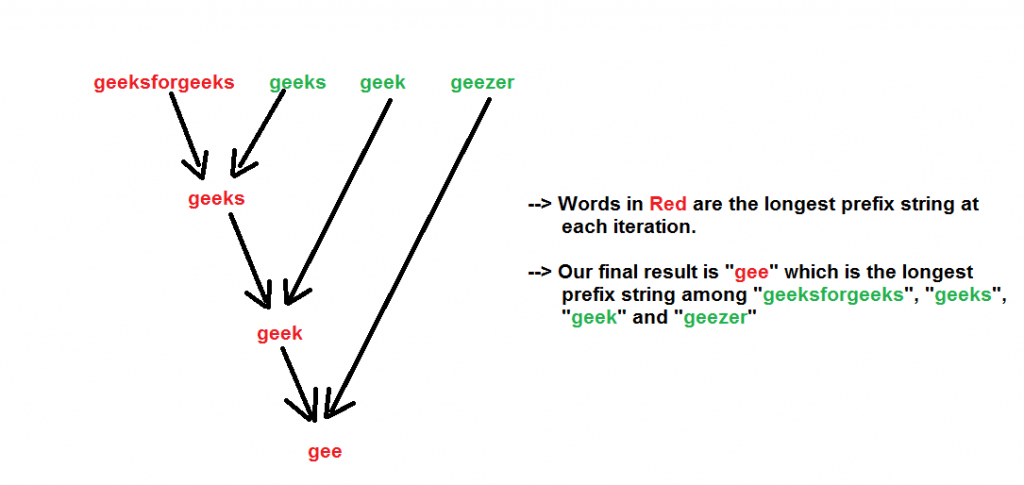 geeksforgeeks geeks geek geezer

geeks

geek

gee

--> Words in Red are the longest prefix string at each iteration.

--> Our final result is "gee" which is the longest prefix string among "geeksforgeeks", "geeks", "geek" and "geezer"